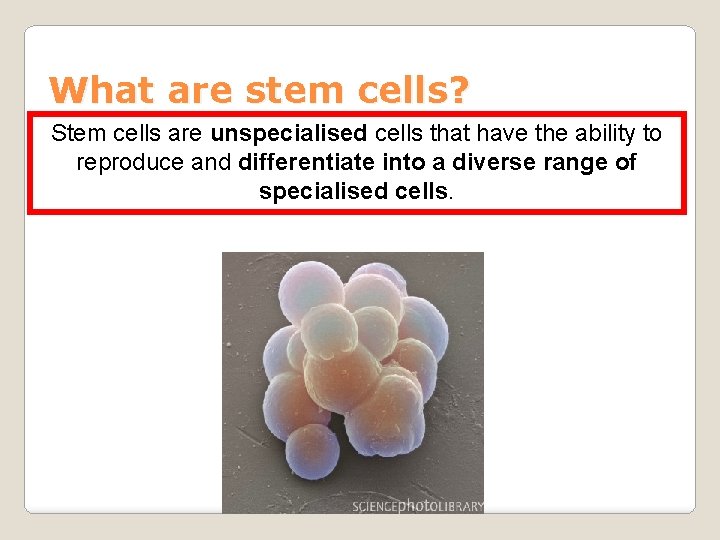 What are stem cells?

Stem cells are unspecialised cells that have the ability to reproduce and differentiate into a diverse range of specialised cells.

SCIENCEphotoLIBRARY